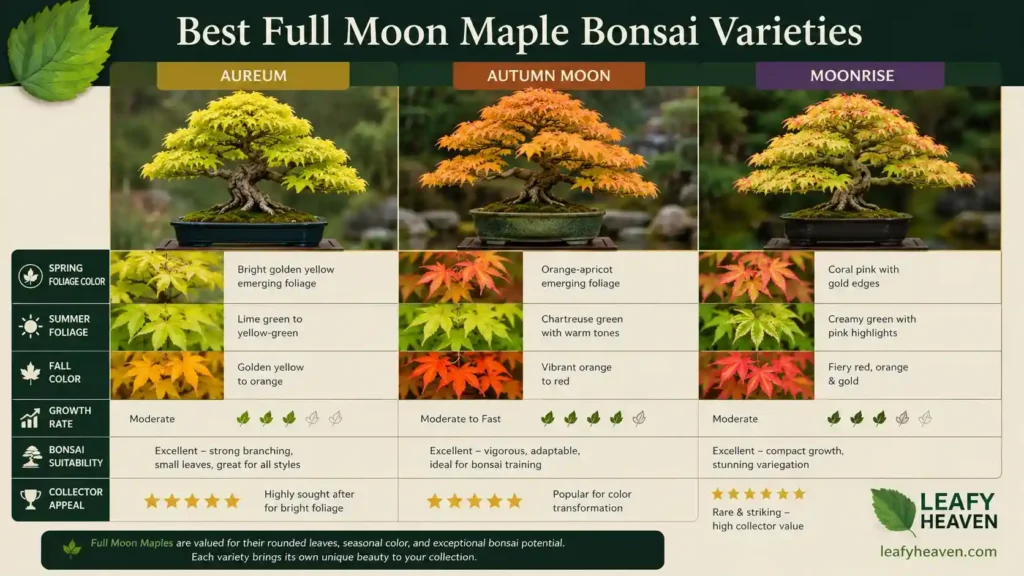 Best Full Moon Maple Bonsai Varieties

| | AUREUM | AUTUMN MOON | MOONRISE |
|---|---|---|---|
| SPRING FOLIAGE COLOR | Bright golden yellow emerging foliage | Orange-apricot emerging foliage | Coral pink with gold edges |
| SUMMER FOLIAGE | Lime green to yellow-green | Chartreuse green with warm tones | Creamy green with pink highlights |
| FALL COLOR | Golden yellow to orange | Vibrant orange to red | Fiery red, orange & gold |
| GROWTH RATE | Moderate | Moderate to Fast | Moderate |
| BONSAI SUITABILITY | Excellent – strong branching, small leaves, great for all styles | Excellent – vigorous, adaptable, ideal for bonsai training | Excellent – compact growth, stunning variegation |
| COLLECTOR APPEAL | Highly sought after for bright foliage | Popular for color transformation | Rare & striking – high collector value |

Full Moon Maples are valued for their rounded leaves, seasonal color, and exceptional bonsai potential. Each variety brings its own unique beauty to your collection.

LEAFY HEAVEN
leafyheaven.com